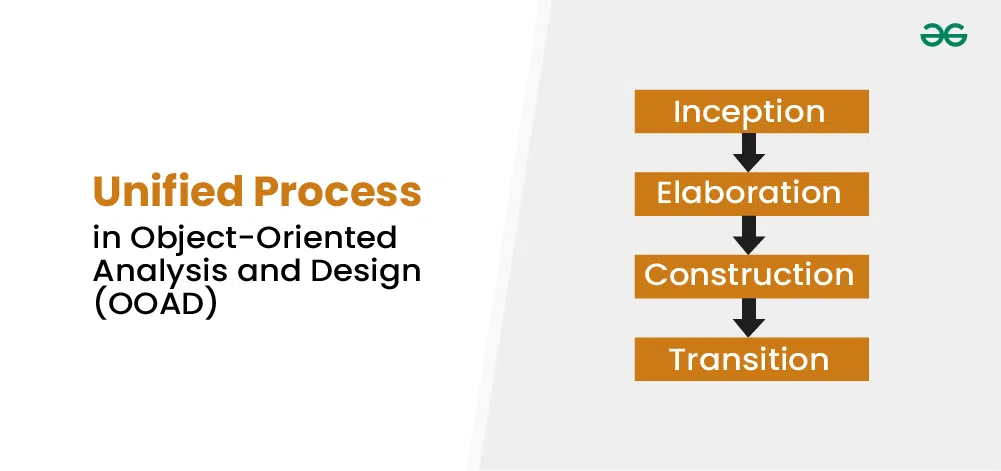 Unified Process
in Object-Oriented Analysis and Design (OOAD)

Inception

Elaboration

Construction

Transition